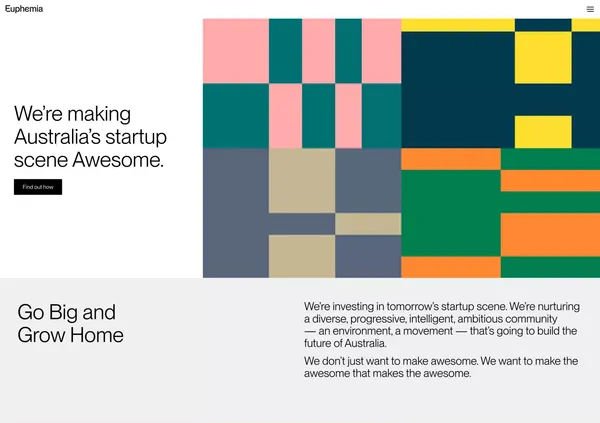 Euphemia

We're making Australia's startup scene Awesome.

Find out how

Go Big and Grow Home

We're investing in tomorrow's startup scene. We're nurturing a diverse, progressive, intelligent, ambitious community — an environment, a movement — that's going to build the future of Australia.

We don't just want to make awesome. We want to make the awesome that makes the awesome.